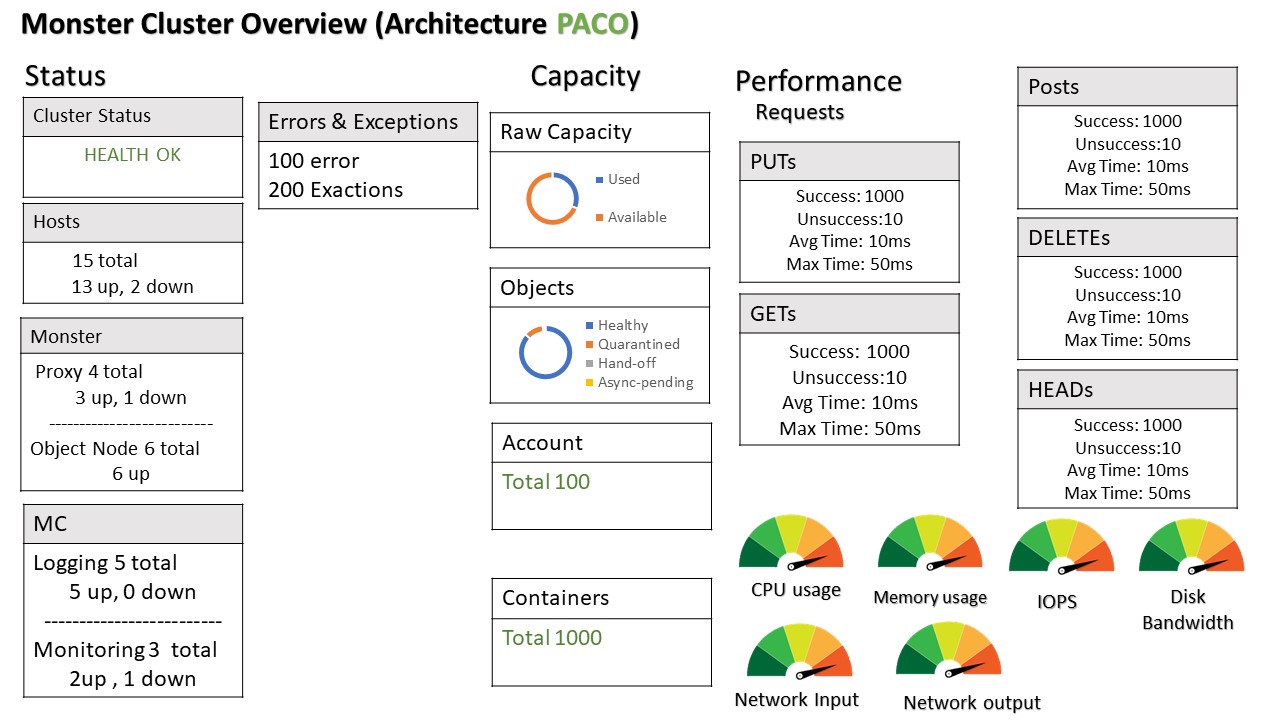 Monster Cluster Overview (Architecture PACO)

Status

Cluster Status
HEALTH OK

Hosts
15 total
13 up, 2 down

Monster
Proxy 4 total
3 up, 1 down
-------------------------
Object Node 6 total
6 up

MC
Logging 5 total
5 up, 0 down
-------------------------
Monitoring 3 total
2up , 1 down

Errors & Exceptions
100 error
200 Exactions

Capacity

Raw Capacity
Used
Available

Objects
Healthy
Quarantined
Hand-off
Async-pending

Account
Total 100

Containers
Total 1000

Performance
Requests

PUTs
Success: 1000
Unsuccess:10
Avg Time: 10ms
Max Time: 50ms

GETs
Success: 1000
Unsuccess:10
Avg Time: 10ms
Max Time: 50ms

Posts
Success: 1000
Unsuccess:10
Avg Time: 10ms
Max Time: 50ms

DELETEs
Success: 1000
Unsuccess:10
Avg Time: 10ms
Max Time: 50ms

HEADs
Success: 1000
Unsuccess:10
Avg Time: 10ms
Max Time: 50ms

CPU usage
Memory usage
IOPS
Disk Bandwidth
Network Input
Network output